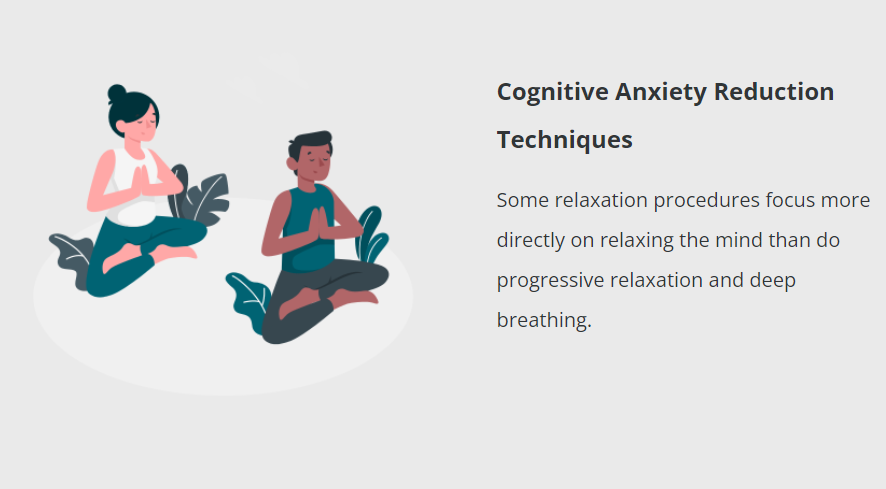 Cognitive Anxiety Reduction Techniques

Some relaxation procedures focus more directly on relaxing the mind than do progressive relaxation and deep breathing.